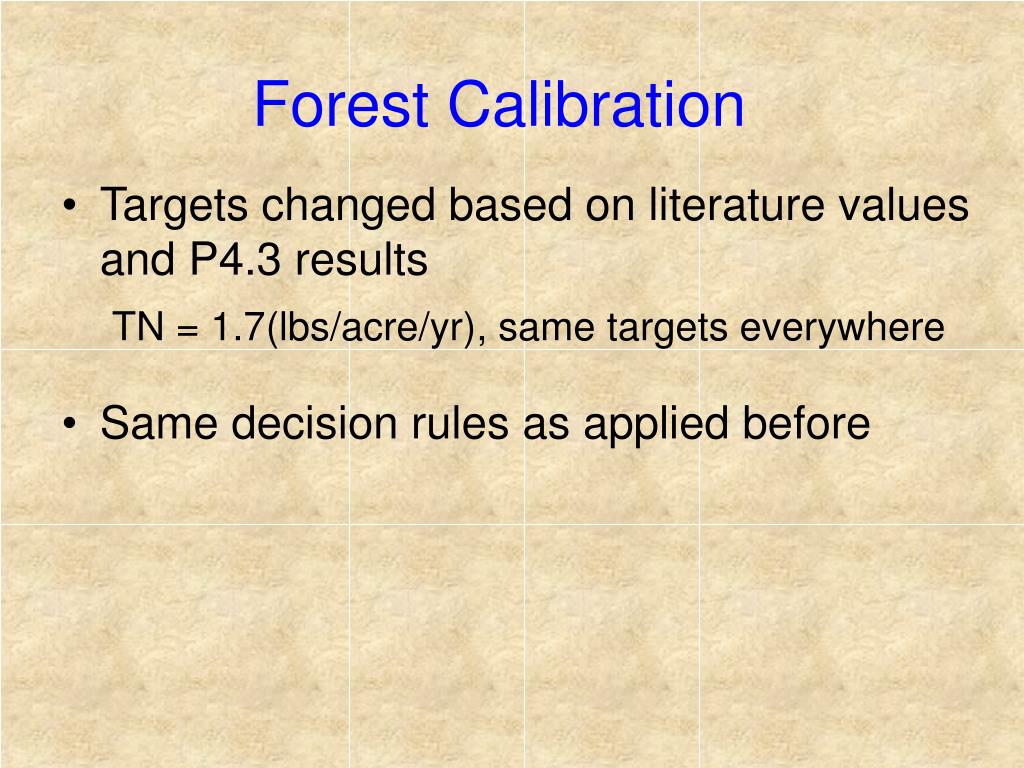 Forest Calibration

• Targets changed based on literature values and P4.3 results

TN = 1.7(lbs/acre/yr), same targets everywhere

• Same decision rules as applied before